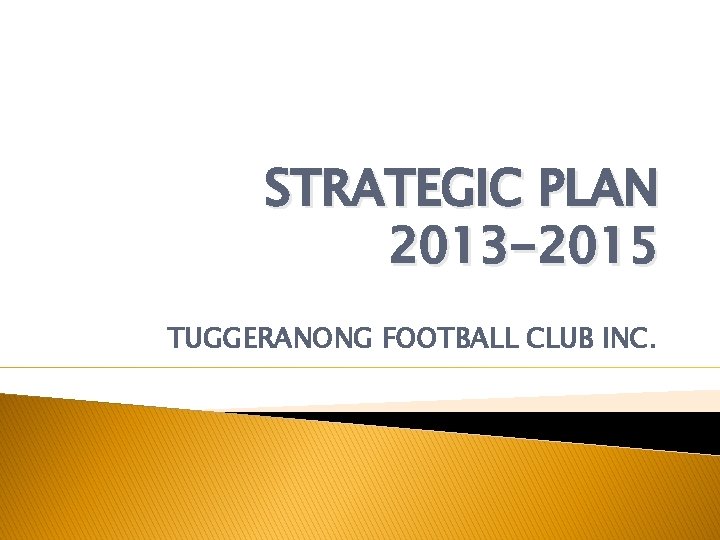 STRATEGIC PLAN 2013-2015

TUGGERANONG FOOTBALL CLUB INC.